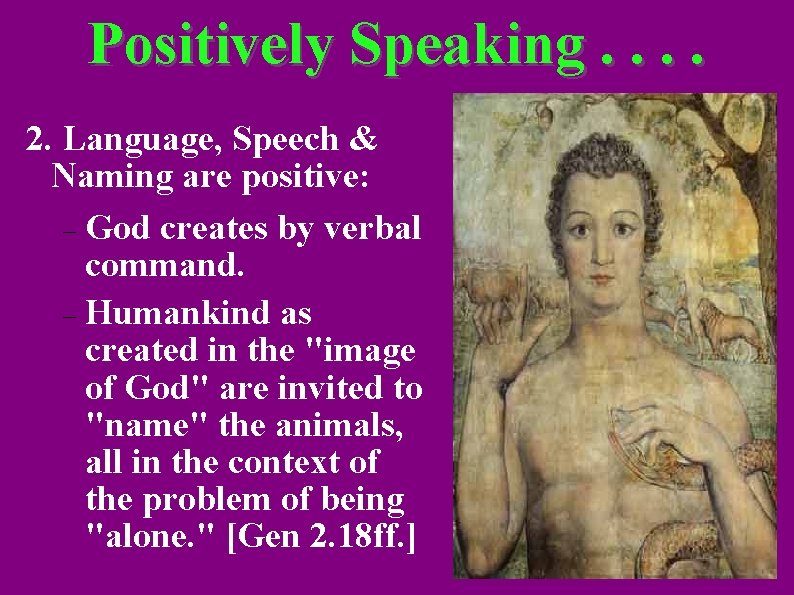 Positively Speaking . . . .

2. Language, Speech & Naming are positive:

– God creates by verbal command.

– Humankind as created in the "image of God" are invited to "name" the animals, all in the context of the problem of being "alone." [Gen 2.18ff.]